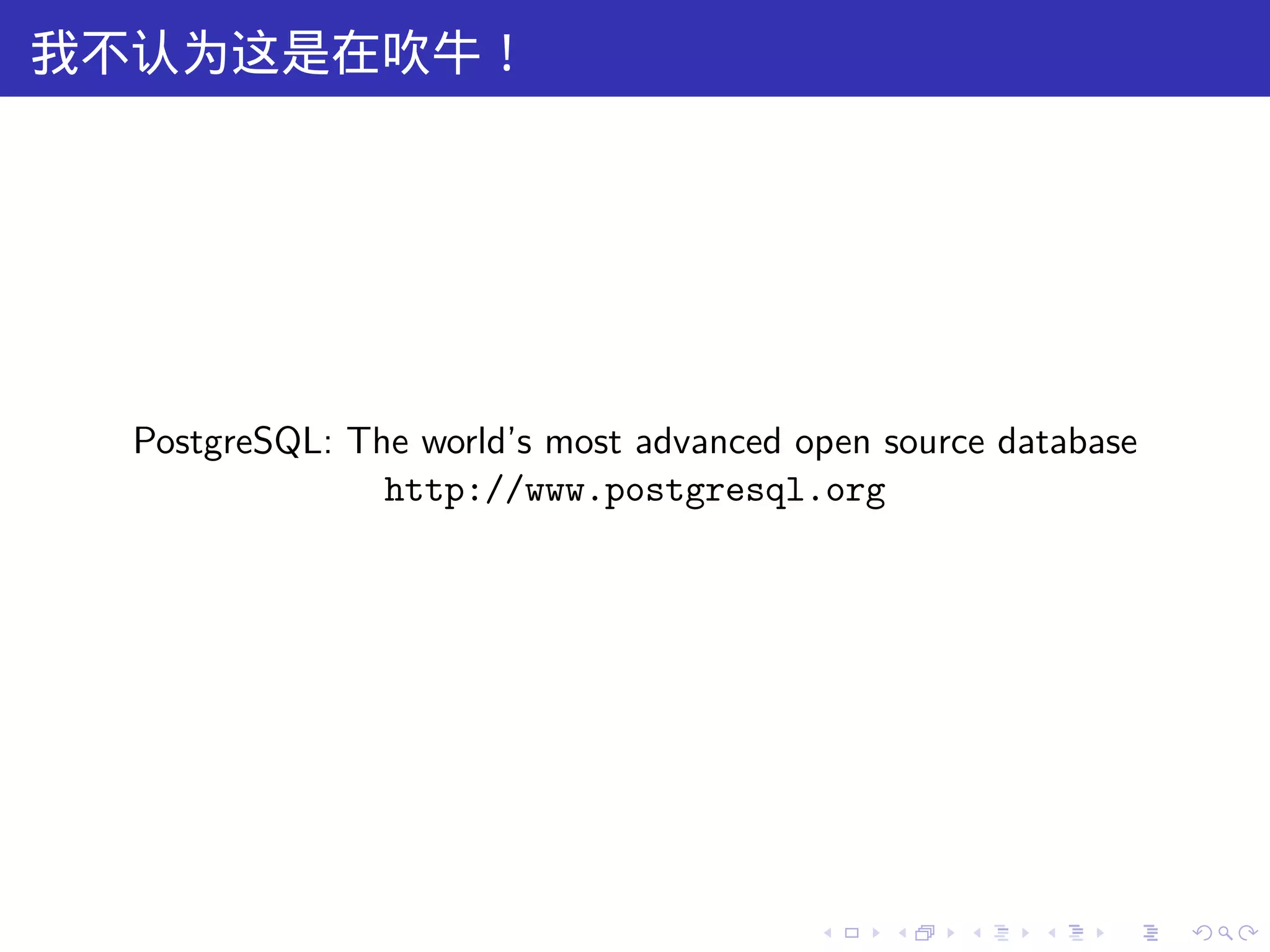 我不认为这是在吹牛！

PostgreSQL: The world's most advanced open source database
http://www.postgresql.org